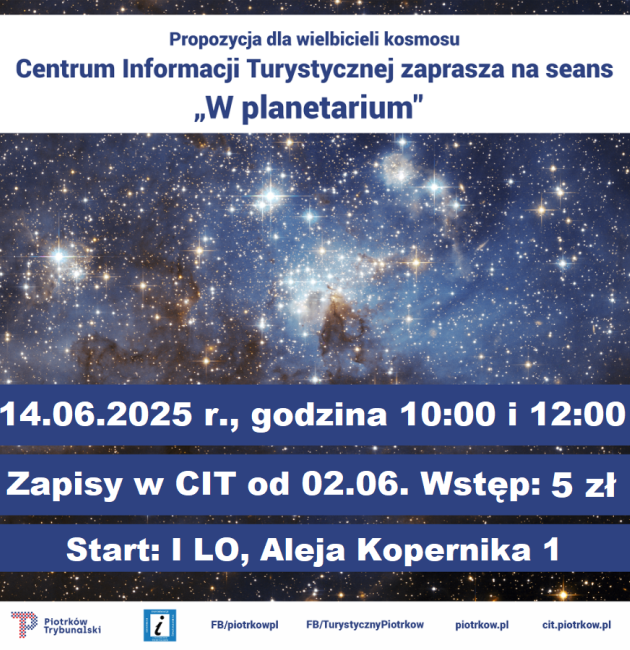 Propozycja dla wielbicieli kosmosu
Centrum Informacji Turystycznej zaprasza na seans
„W planetarium"

14.06.2025 r., godzina 10:00 i 12:00

Zapisy w CIT od 02.06. Wstęp: 5 zł

Start: I LO, Aleja Kopernika 1

Piotrków Trybunalski

i

FB/piotrkowpl FB/TurystycznyPiotrkow piotrkow.pl cit.piotrkow.pl